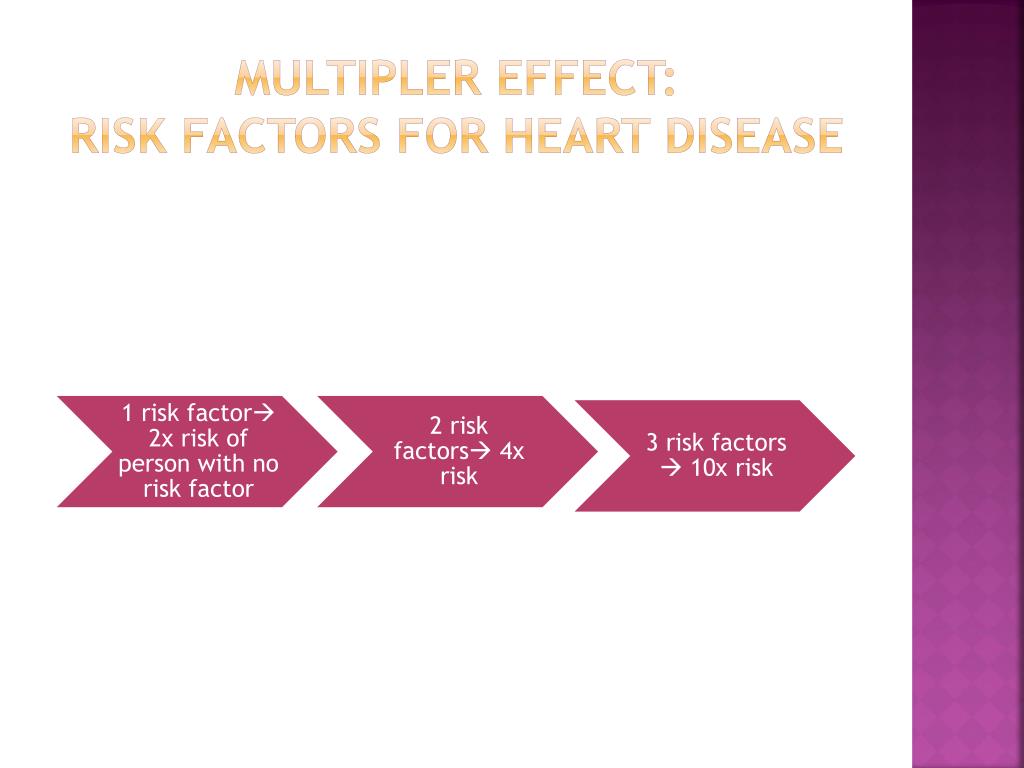 MULTIPLER EFFECT:
RISK FACTORS FOR HEART DISEASE

1 risk factor→ 2x risk of person with no risk factor

2 risk factors→ 4x risk

3 risk factors → 10x risk